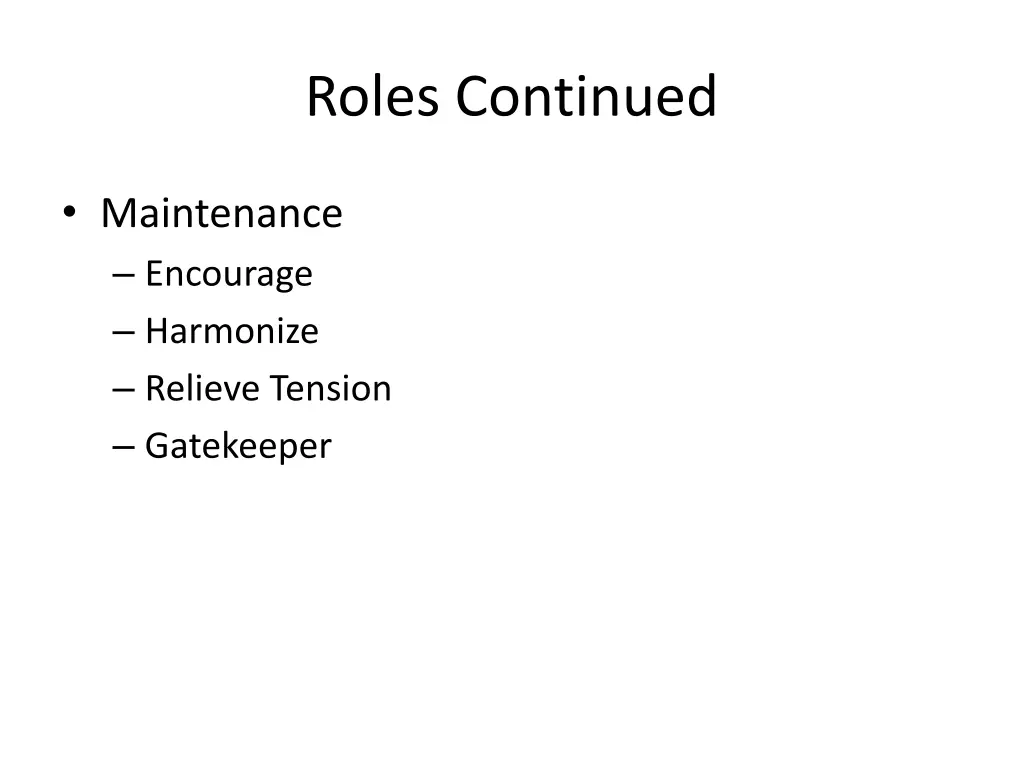 Roles Continued

• Maintenance
– Encourage
– Harmonize
– Relieve Tension
– Gatekeeper